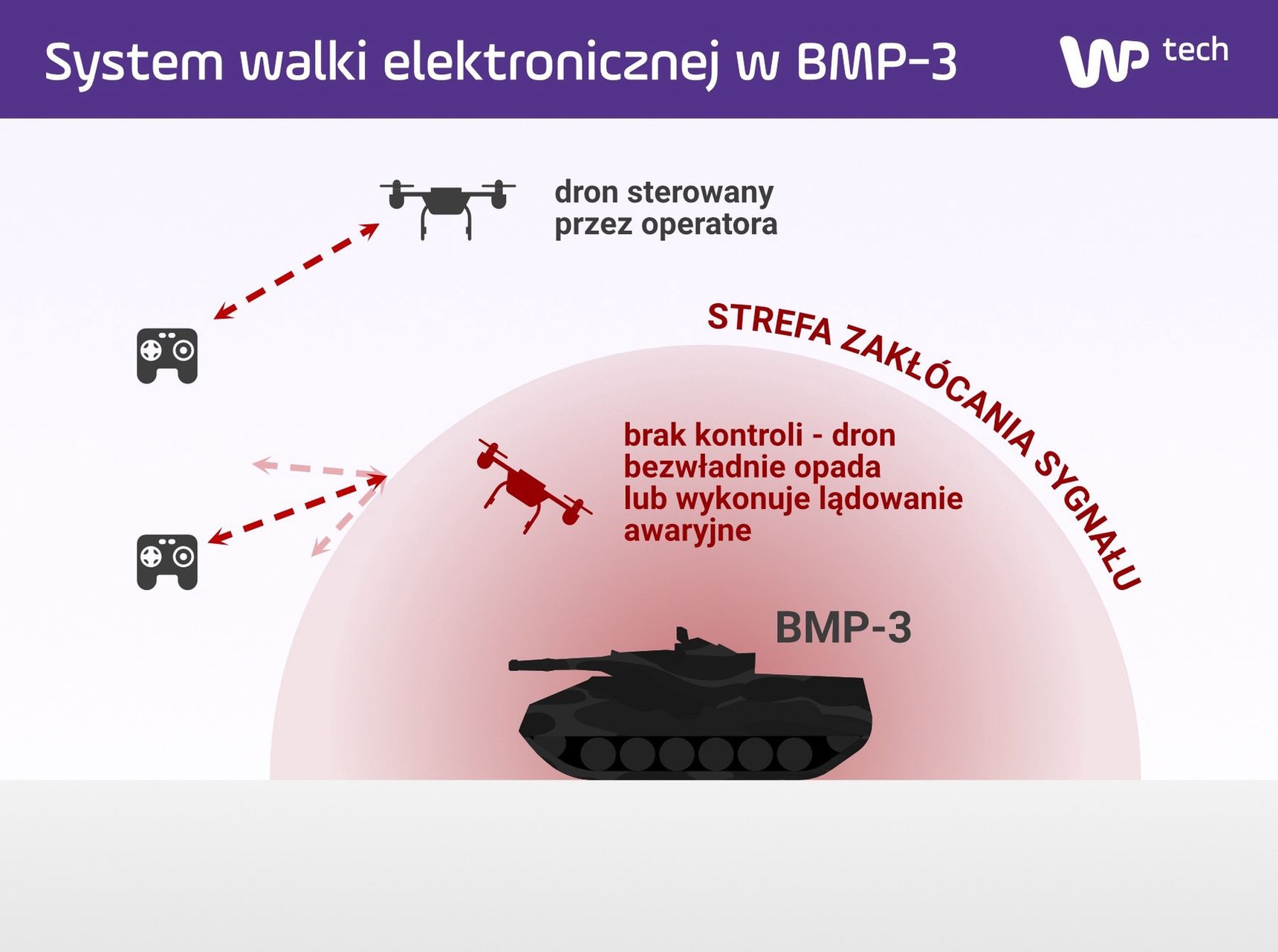 System walki elektronicznej w BMP-3

WP tech

dron sterowany przez operatora

STREFA ZAKŁÓCANIA SYGNAŁU

brak kontroli - dron bezwładnie opada lub wykonuje lądowanie awaryjne

BMP-3